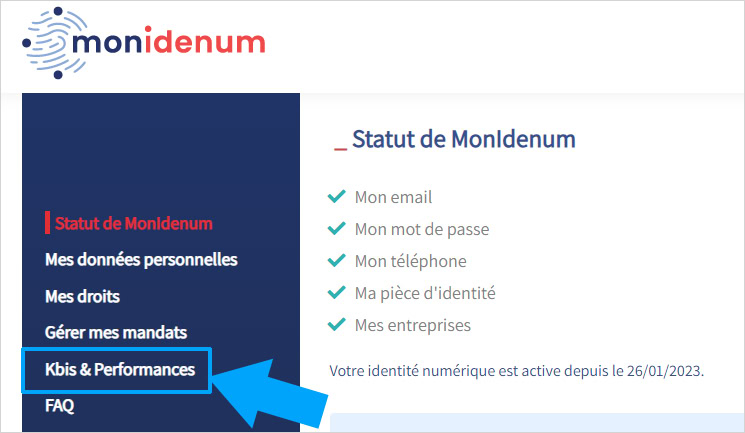 monidenum

Statut de MonIdenum
Mes données personnelles
Mes droits
Gérer mes mandats
Kbis & Performances
FAQ

_ Statut de MonIdenum

Mon email
Mon mot de passe
Mon téléphone
Ma pièce d'identité
Mes entreprises

Votre identité numérique est active depuis le 26/01/2023.